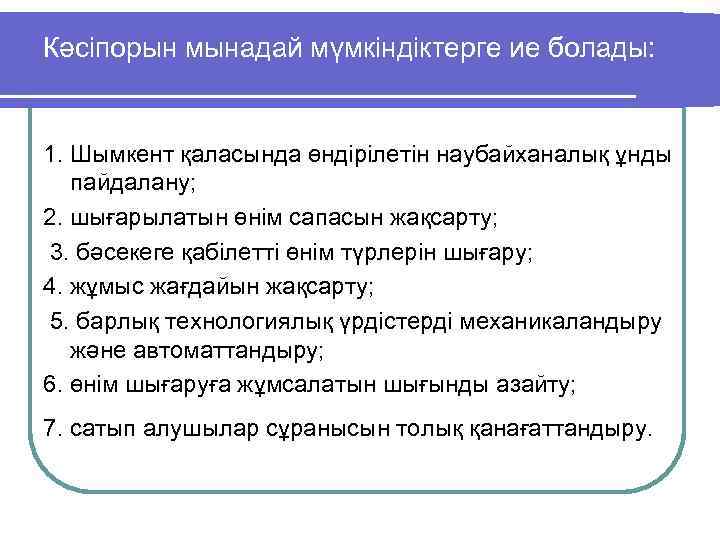 Кәсіпорын мынадай мүмкіндіктерге ие болады:

1. Шымкент қаласында өндірілетін наубайханалық ұнды пайдалану;

2. шығарылатын өнім сапасын жақсарту;

3. бәсекеге қабілетті өнім түрлерін шығару;

4. жұмыс жағдайын жақсарту;

5. барлық технологиялық үрдістерді механикаландыру және автоматтандыру;

6. өнім шығаруға жұмсалатын шығынды азайту;

7. сатып алушылар сұранысын толық қанағаттандыру.